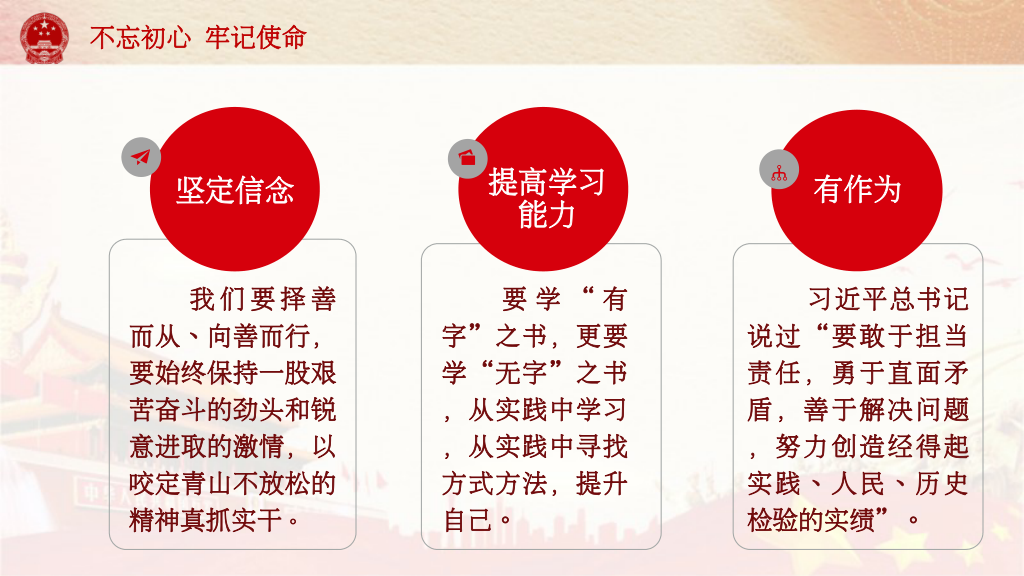 不忘初心 牢记使命

坚定信念

我们要择善而从、向善而行，要始终保持一股艰苦奋斗的劲头和锐意进取的激情，以咬定青山不放松的精神真抓实干。

提高学习能力

要学“有字”之书，更要学“无字”之书，从实践中学习，从实践中寻找方式方法，提升自己。

有作为

习近平总书记说过“要敢于担当责任，勇于直面矛盾，善于解决问题，努力创造经得起实践、人民、历史检验的实绩”。